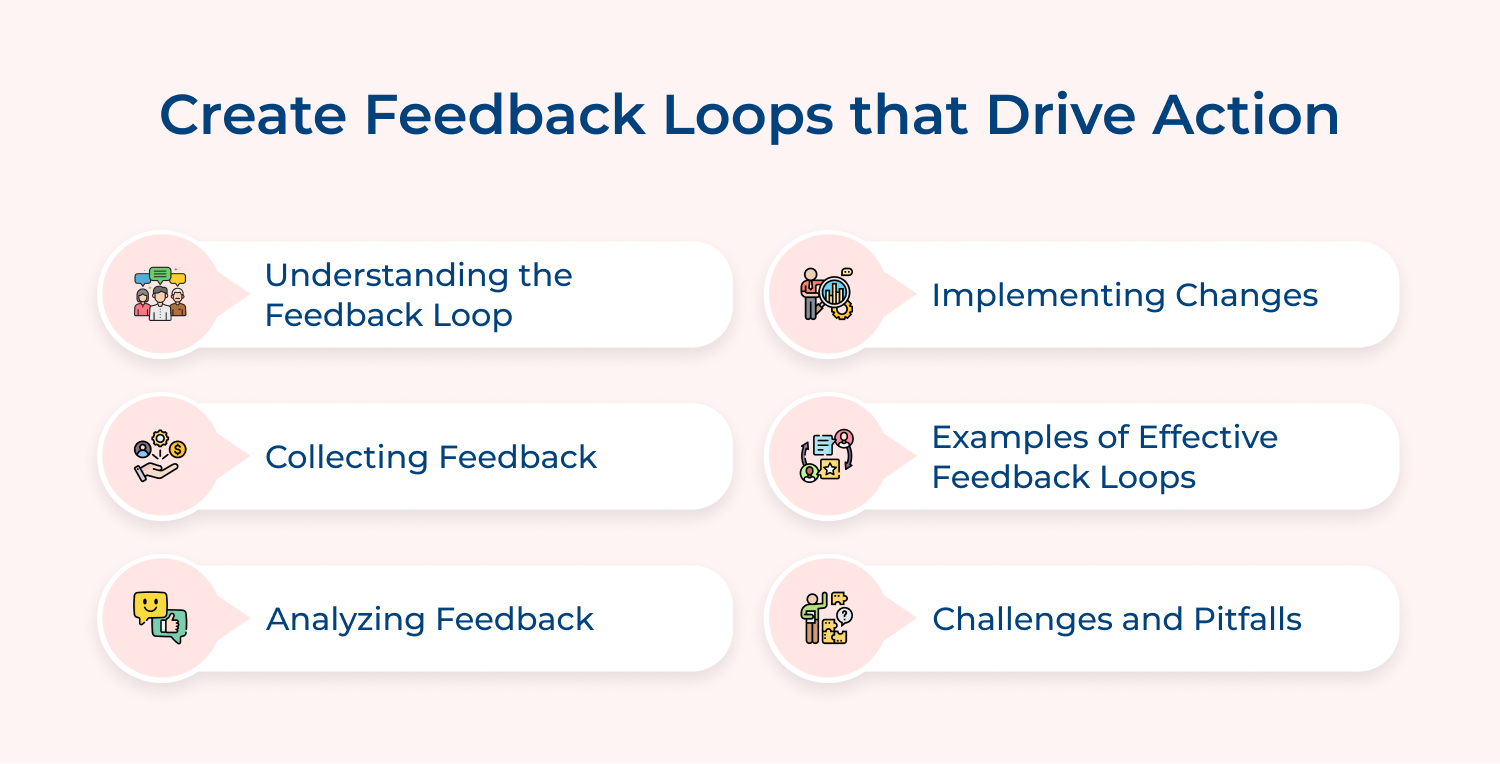 Create Feedback Loops that Drive Action

Understanding the Feedback Loop

Collecting Feedback

Analyzing Feedback

Implementing Changes

Examples of Effective Feedback Loops

Challenges and Pitfalls